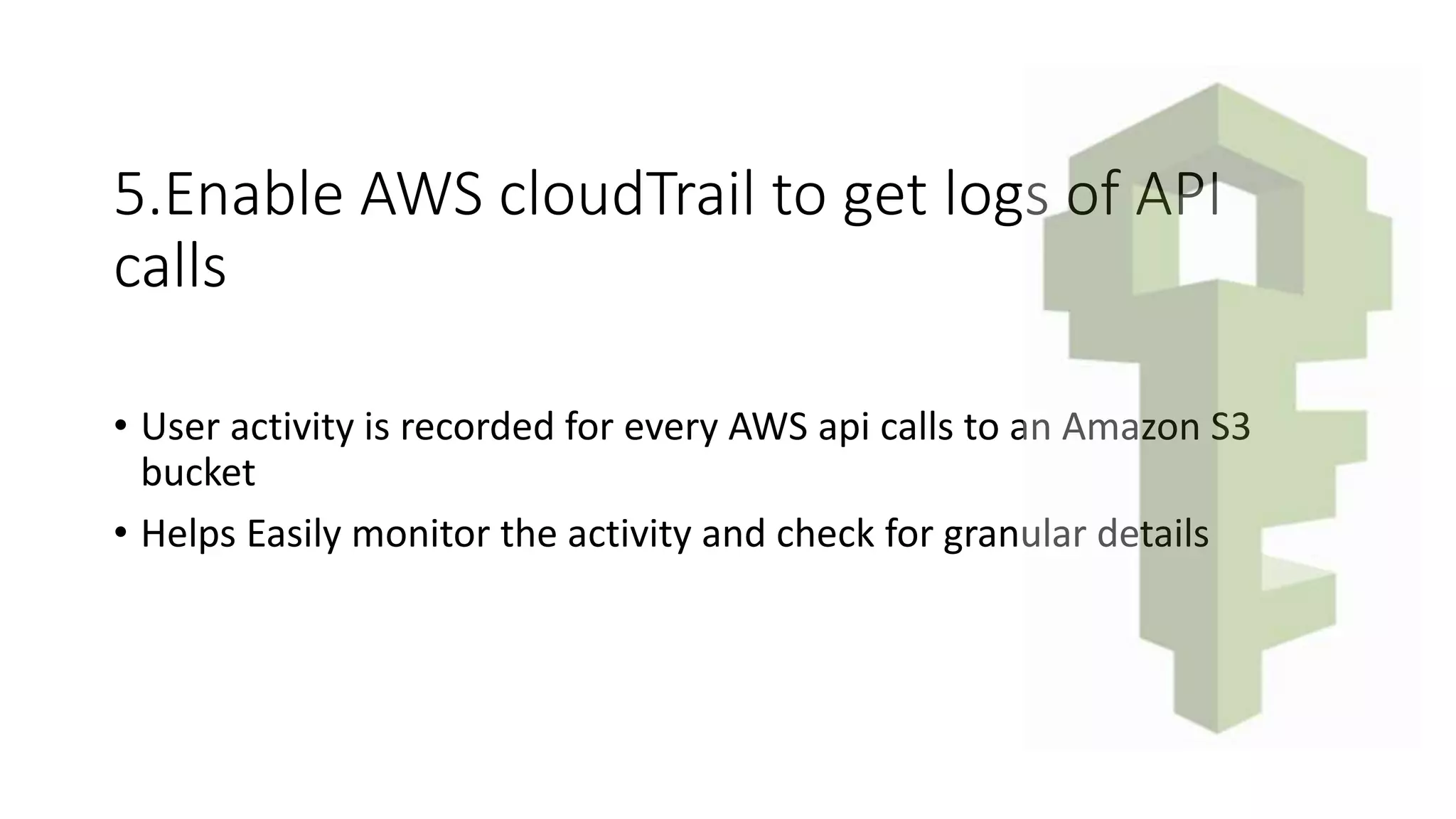 5.Enable AWS cloudTrail to get logs of API calls

• User activity is recorded for every AWS api calls to an Amazon S3 bucket
• Helps Easily monitor the activity and check for granular details